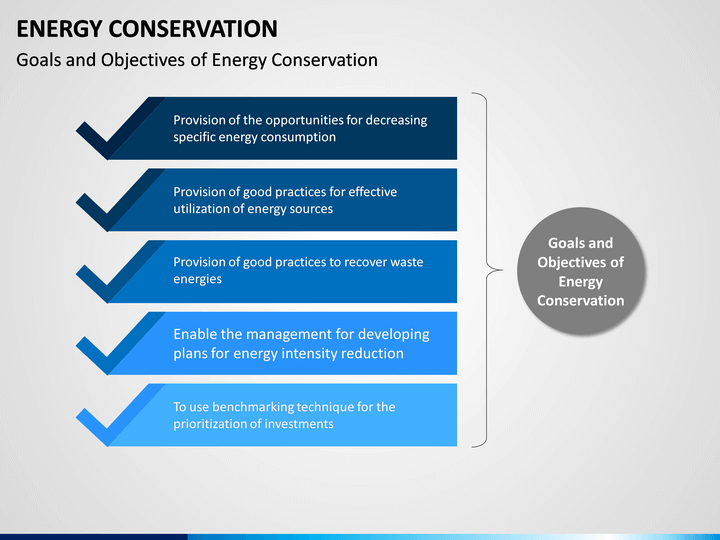 ENERGY CONSERVATION

Goals and Objectives of Energy Conservation

Provision of the opportunities for decreasing specific energy consumption

Provision of good practices for effective utilization of energy sources

Provision of good practices to recover waste energies

Enable the management for developing plans for energy intensity reduction

To use benchmarking technique for the prioritization of investments

Goals and Objectives of Energy Conservation